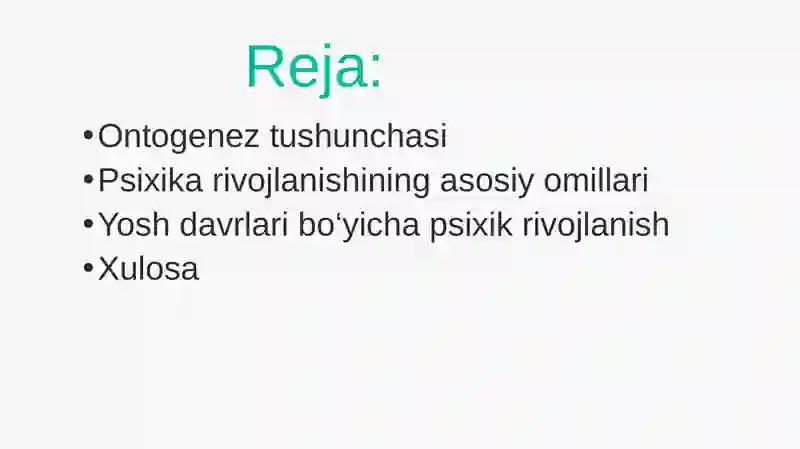 Reja:

• Ontogenez tushunchasi
• Psixika rivojlanishining asosiy omillari
• Yosh davrlari bo‘yicha psixik rivojlanish
• Xulosa